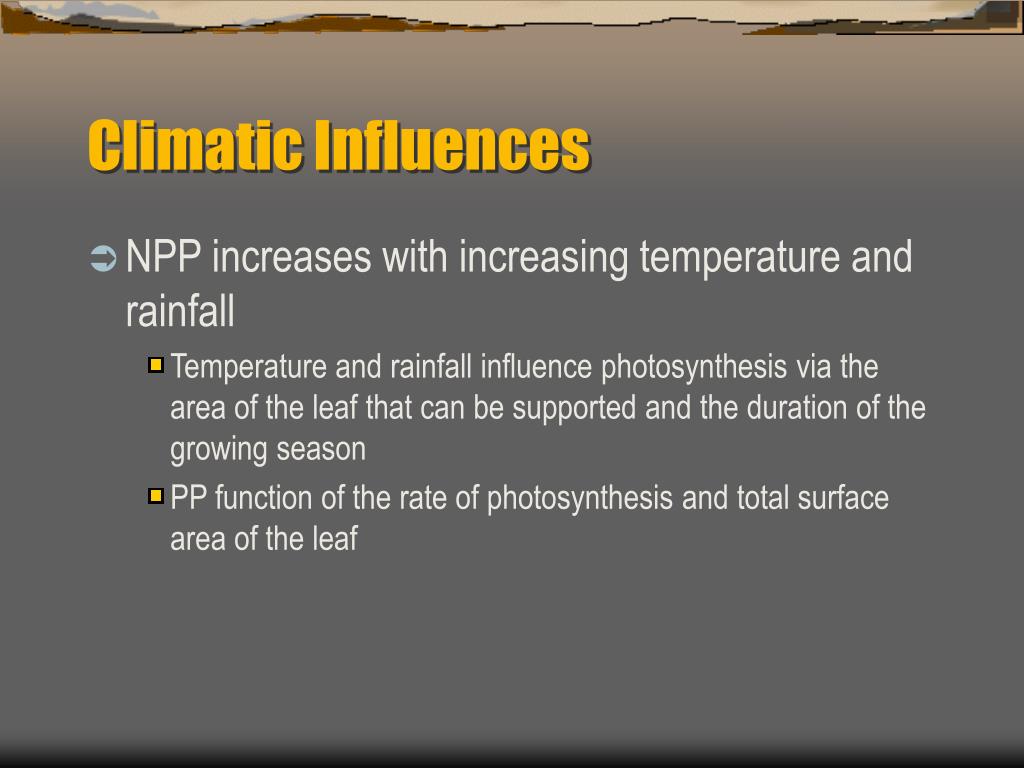 Climatic Influences

NPP increases with increasing temperature and rainfall

Temperature and rainfall influence photosynthesis via the area of the leaf that can be supported and the duration of the growing season

PP function of the rate of photosynthesis and total surface area of the leaf